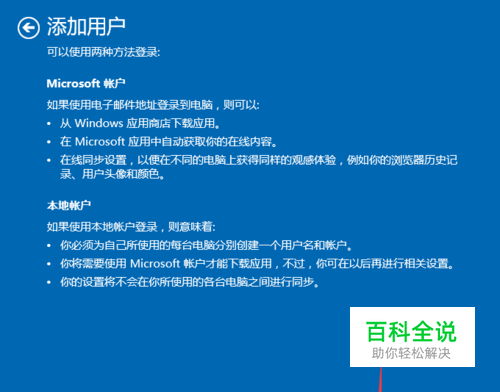 添加用户

可以使用两种方法登录:

Microsoft 帐户

如果使用电子邮件地址登录到电脑，则可以:

• 从 Windows 应用商店下载应用。
• 在 Microsoft 应用中自动获取你的在线内容。
• 在线同步设置，以便在不同的电脑上获得同样的观感体验，例如你的浏览器历史记录、用户头像和颜色。

本地帐户

如果使用本地帐户登录，则意味着:

• 你必须为自己所使用的每台电脑分别创建一个用户名和帐户。
• 你将需要使用 Microsoft 帐户才能下载应用，不过，你可在以后再进行相关设置。
• 你的设置将不会在你所使用的各台电脑之间进行同步。

百科全说
助你轻松解决